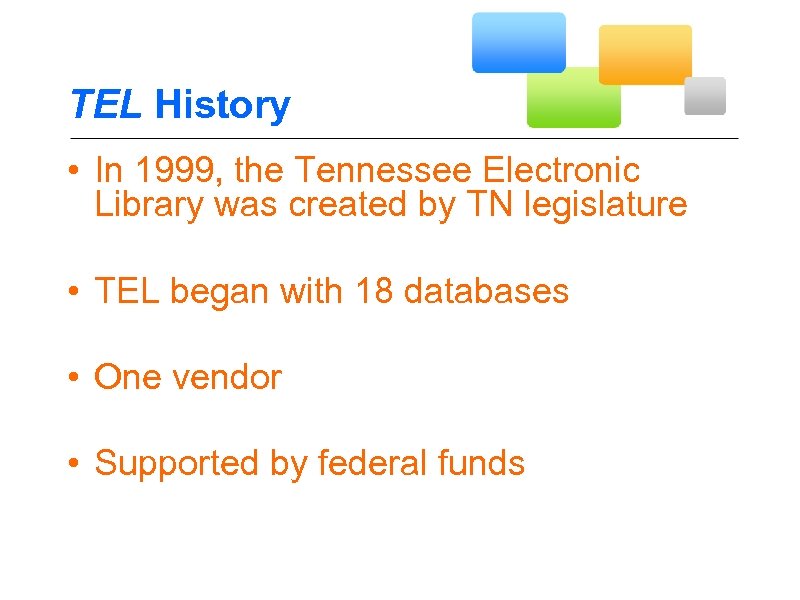 TEL History

• In 1999, the Tennessee Electronic Library was created by TN legislature

• TEL began with 18 databases

• One vendor

• Supported by federal funds